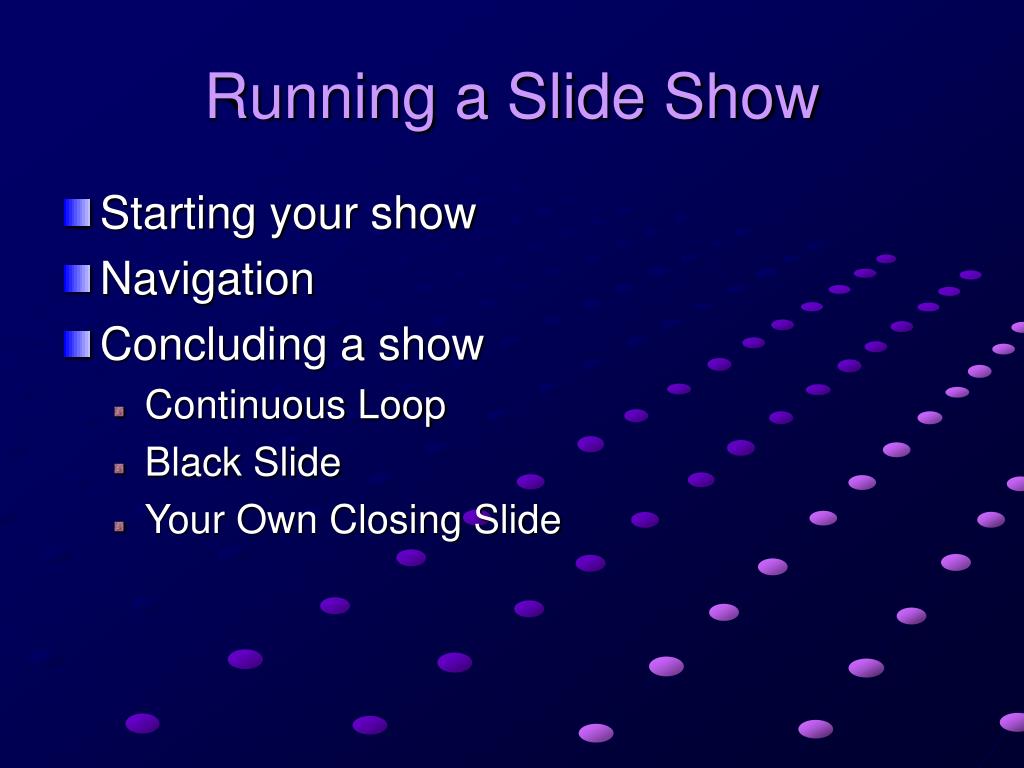 Running a Slide Show

Starting your show
Navigation
Concluding a show
Continuous Loop
Black Slide
Your Own Closing Slide